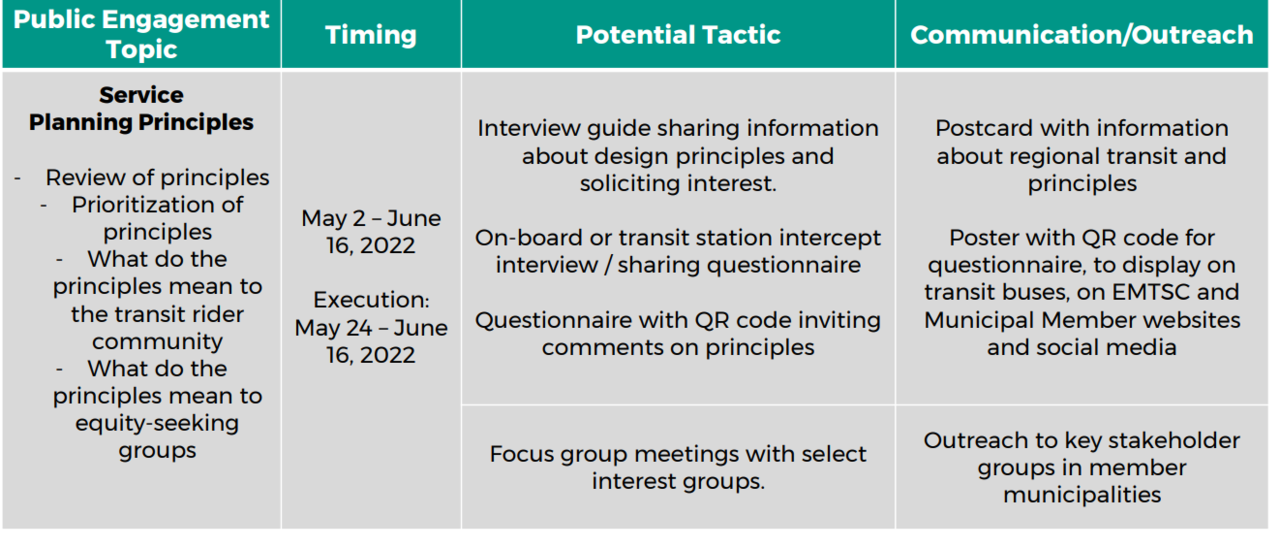 | Public Engagement Topic | Timing | Potential Tactic | Communication/Outreach |
|---|---|---|---|
| **Service Planning Principles** - Review of principles - Prioritization of principles - What do the principles mean to the transit rider community - What do the principles mean to equity-seeking groups | May 2 – June 16, 2022 Execution: May 24 – June 16, 2022 | Interview guide sharing information about design principles and soliciting interest. On-board or transit station intercept interview / sharing questionnaire Questionnaire with QR code inviting comments on principles | Postcard with information about regional transit and principles Poster with QR code for questionnaire, to display on transit buses, on EMTSC and Municipal Member websites and social media |
| | | Focus group meetings with select interest groups. | Outreach to key stakeholder groups in member municipalities |